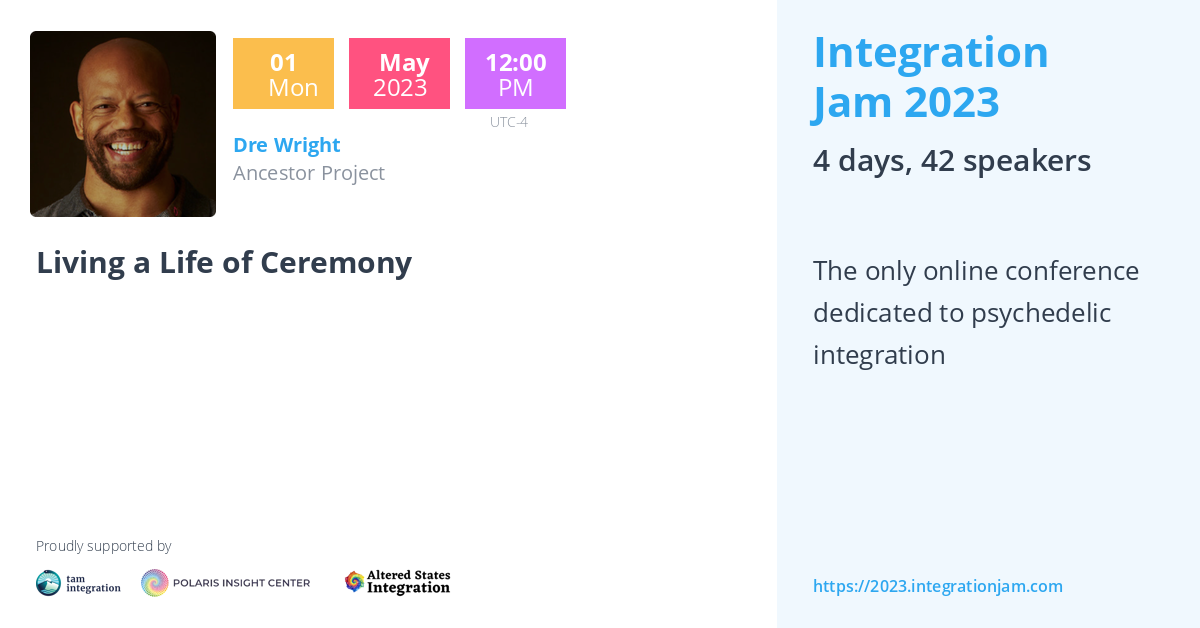 01
Mon

May
2023

12:00
PM

UTC-4

Dre Wright
Ancestor Project

Living a Life of Ceremony

Proudly supported by

tam integration

POLARIS INSIGHT CENTER

Altered States Integration

Integration Jam 2023

4 days, 42 speakers

The only online conference dedicated to psychedelic integration

https://2023.integrationjam.com